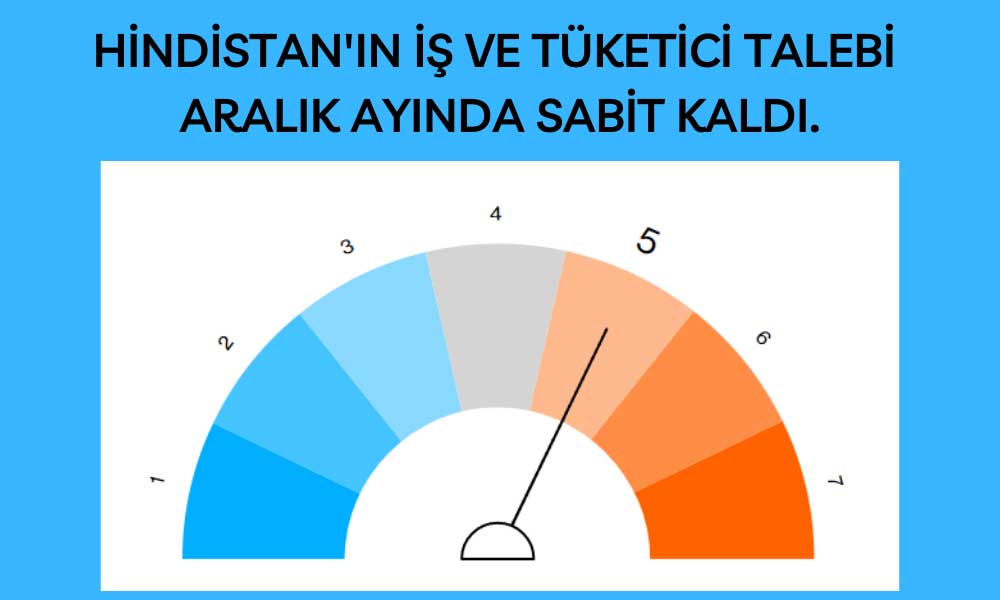 HİNDİSTAN'IN İŞ VE TÜKETİCİ TALEBİ ARALIK AYINDA SABİT KALDI.

1
2
3
4
5
6
7